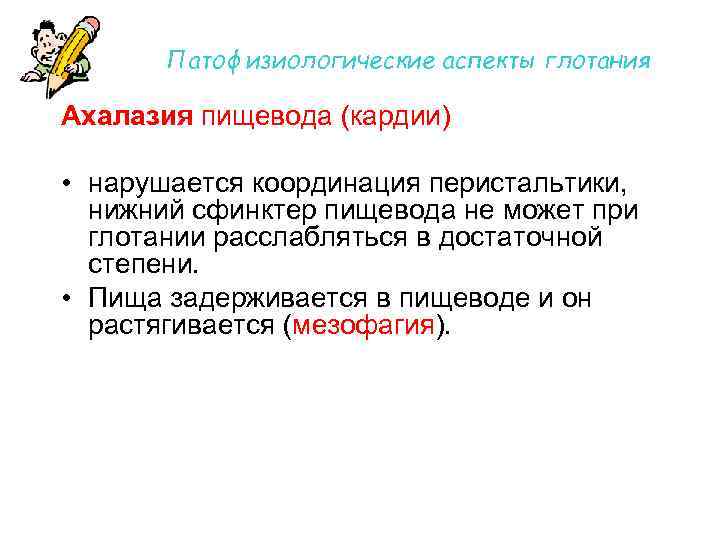 Патофизиологические аспекты глотания

Ахалазия пищевода (кардии)

• нарушается координация перистальтики, нижний сфинктер пищевода не может при глотании расслабляться в достаточной степени.
• Пища задерживается в пищеводе и он растягивается (мезофагия).